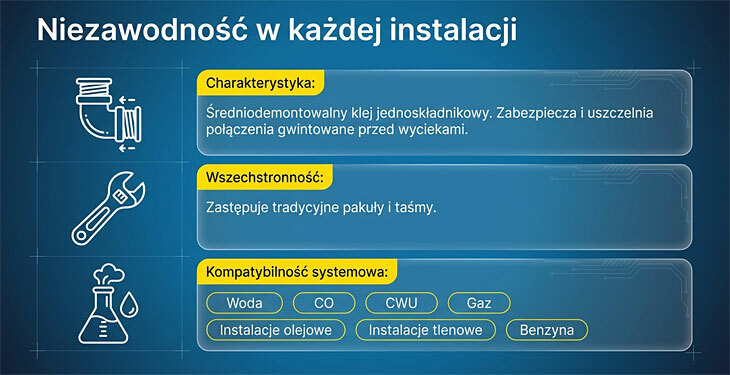 Niezawodność w każdej instalacji

Charakterystyka:

Średniodemontowalny klej jednoskładnikowy. Zabezpiecza i uszczelnia połączenia gwintowane przed wyciekami.

Wszechstronność:

Zastępuje tradycyjne pakuły i taśmy.

Kompatybilność systemowa:

Woda
CO
CWU
Gaz
Instalacje olejowe
Instalacje tlenowe
Benzyna